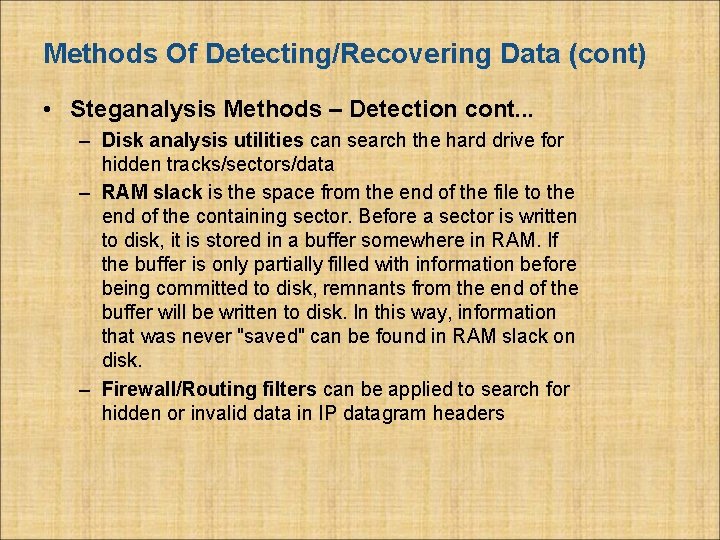 Methods Of Detecting/Recovering Data (cont)

• Steganalysis Methods – Detection cont...

– Disk analysis utilities can search the hard drive for hidden tracks/sectors/data

– RAM slack is the space from the end of the file to the end of the containing sector. Before a sector is written to disk, it is stored in a buffer somewhere in RAM. If the buffer is only partially filled with information before being committed to disk, remnants from the end of the buffer will be written to disk. In this way, information that was never "saved" can be found in RAM slack on disk.

– Firewall/Routing filters can be applied to search for hidden or invalid data in IP datagram headers